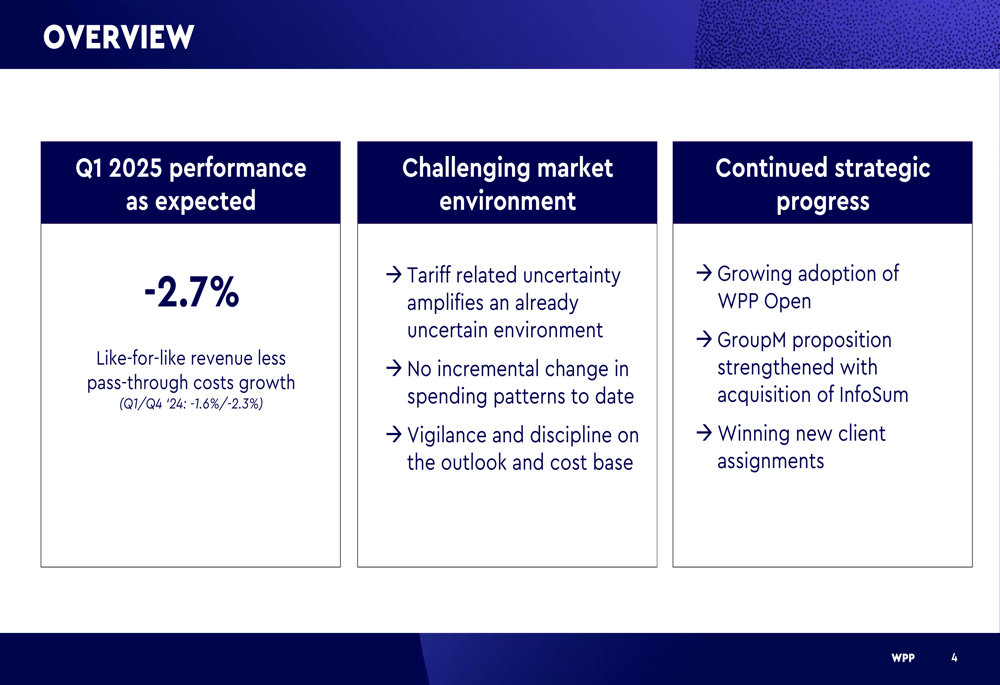 OVERVIEW

Q1 2025 performance as expected

-2.7%

Like-for-like revenue less pass-through costs growth
(Q1/Q4 '24: -1.6%/-2.3%)

Challenging market environment

→ Tariff related uncertainty amplifies an already uncertain environment

→ No incremental change in spending patterns to date

→ Vigilance and discipline on the outlook and cost base

Continued strategic progress

→ Growing adoption of WPP Open

→ GroupM proposition strengthened with acquisition of InfoSum

→ Winning new client assignments

WPP 4